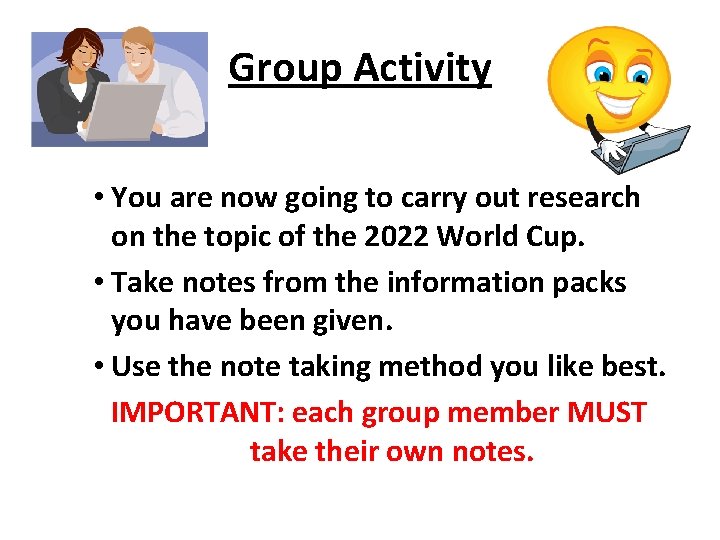 Group Activity

• You are now going to carry out research on the topic of the 2022 World Cup.

• Take notes from the information packs you have been given.

• Use the note taking method you like best.

IMPORTANT: each group member MUST take their own notes.